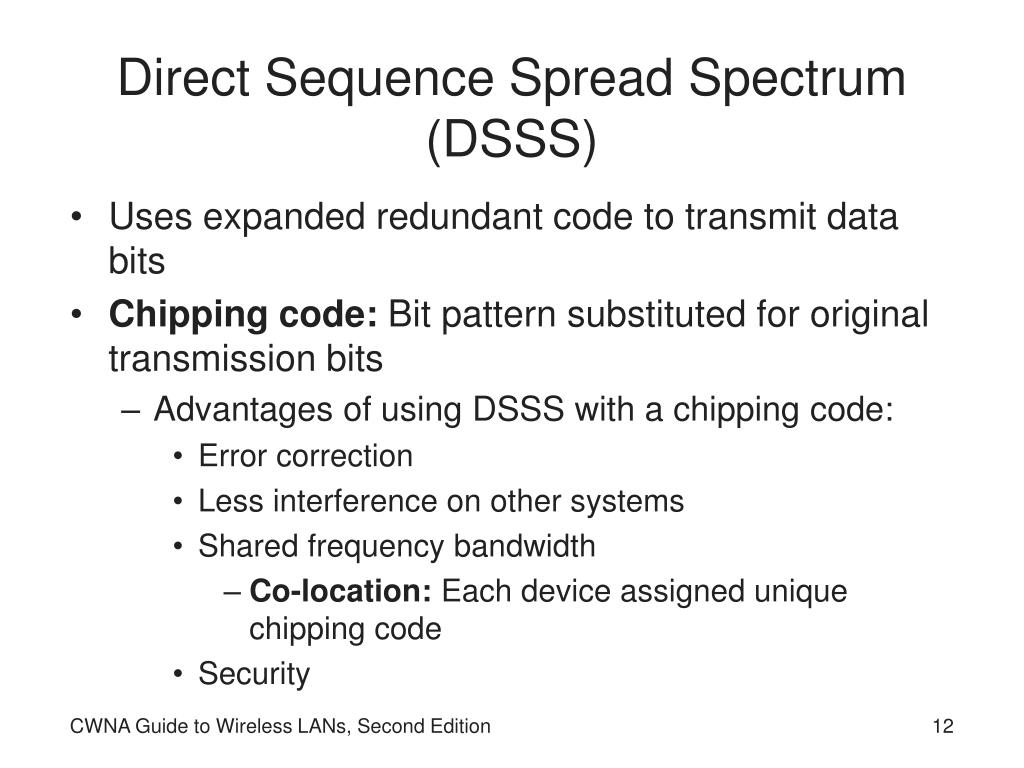 Direct Sequence Spread Spectrum (DSSS)

• Uses expanded redundant code to transmit data bits
• **Chipping code:** Bit pattern substituted for original transmission bits
  – Advantages of using DSSS with a chipping code:
    • Error correction
    • Less interference on other systems
    • Shared frequency bandwidth
      – **Co-location:** Each device assigned unique chipping code
    • Security

CWNA Guide to Wireless LANs, Second Edition

12